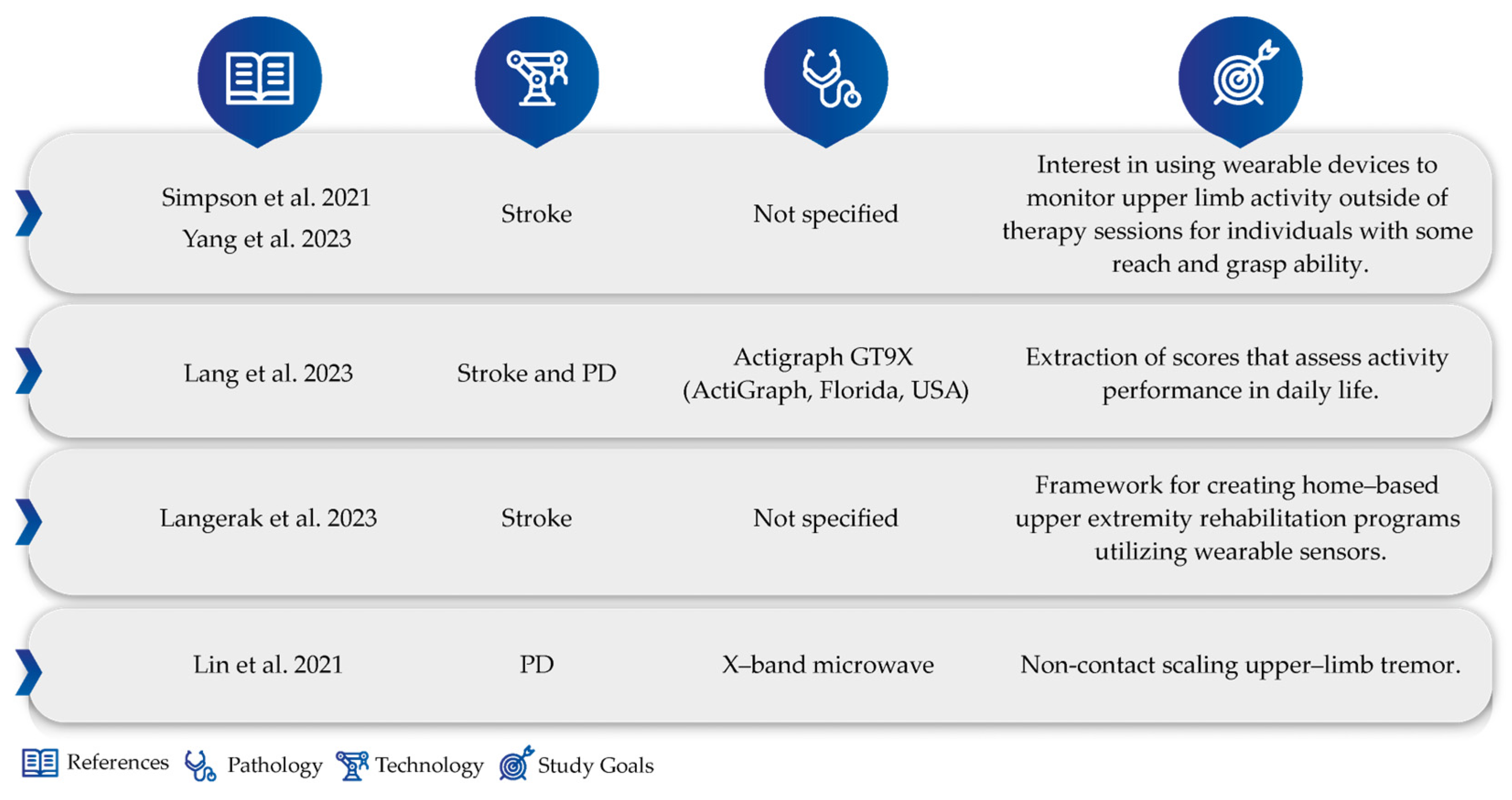 | | | | |
|---|---|---|---|
| Simpson et al. 2021 Yang et al. 2023 | Stroke | Not specified | Interest in using wearable devices to monitor upper limb activity outside of therapy sessions for individuals with some reach and grasp ability. |
| Lang et al. 2023 | Stroke and PD | Actigraph GT9X (ActiGraph, Florida, USA) | Extraction of scores that assess activity performance in daily life. |
| Langerak et al. 2023 | Stroke | Not specified | Framework for creating home–based upper extremity rehabilitation programs utilizing wearable sensors. |
| Lin et al. 2021 | PD | X–band microwave | Non-contact scaling upper–limb tremor. |

References Pathology Technology Study Goals